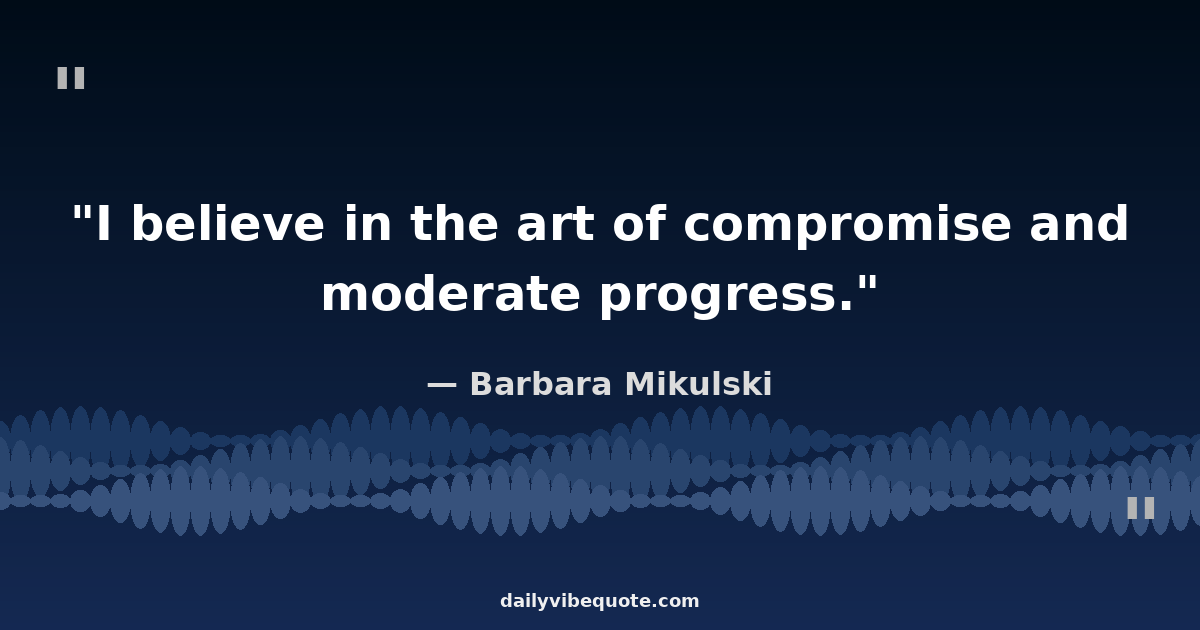 "

"I believe in the art of compromise and moderate progress."

— Barbara Mikulski

"

dailyvibequote.com